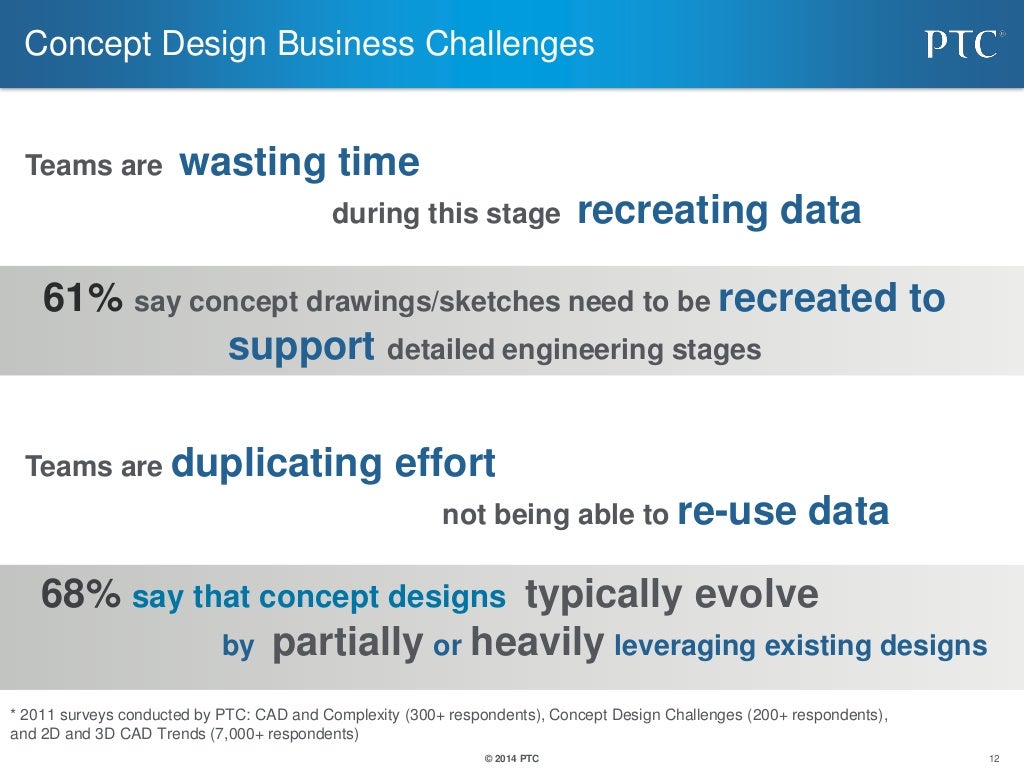 Concept Design Business Challenges

PTC

Teams are wasting time during this stage recreating data

61% say concept drawings/sketches need to be recreated to support detailed engineering stages

Teams are duplicating effort not being able to re-use data

68% say that concept designs typically evolve by partially or heavily leveraging existing designs

* 2011 surveys conducted by PTC: CAD and Complexity (300+ respondents), Concept Design Challenges (200+ respondents), and 2D and 3D CAD Trends (7,000+ respondents)

© 2014 PTC

12